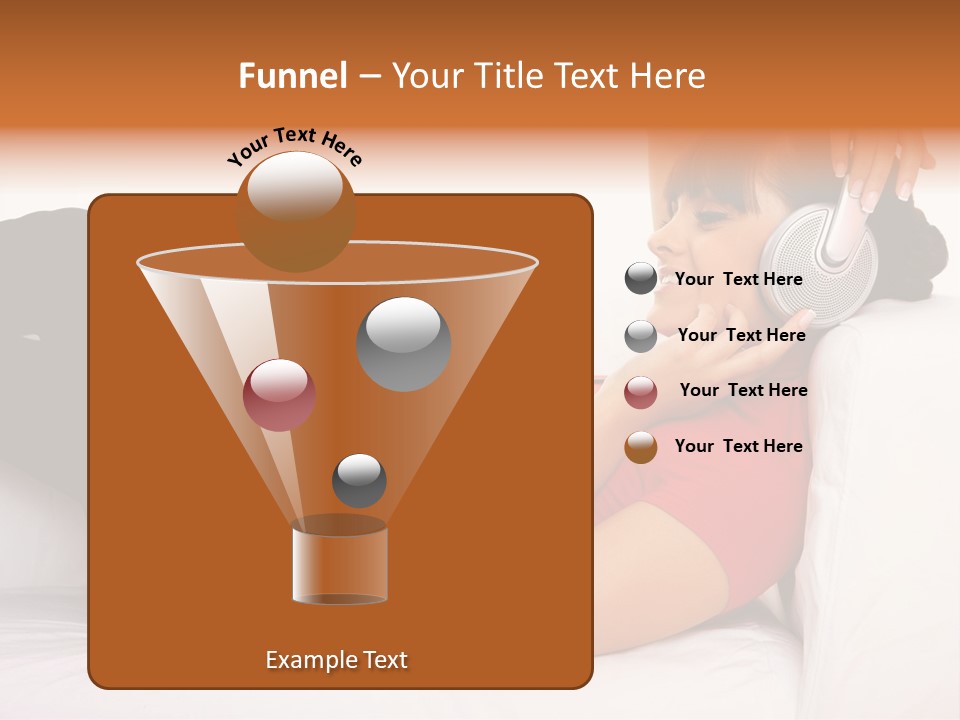 Funnel – Your Title Text Here

Your Text Here

Your Text Here

Your Text Here

Your Text Here

Your Text Here

Example Text